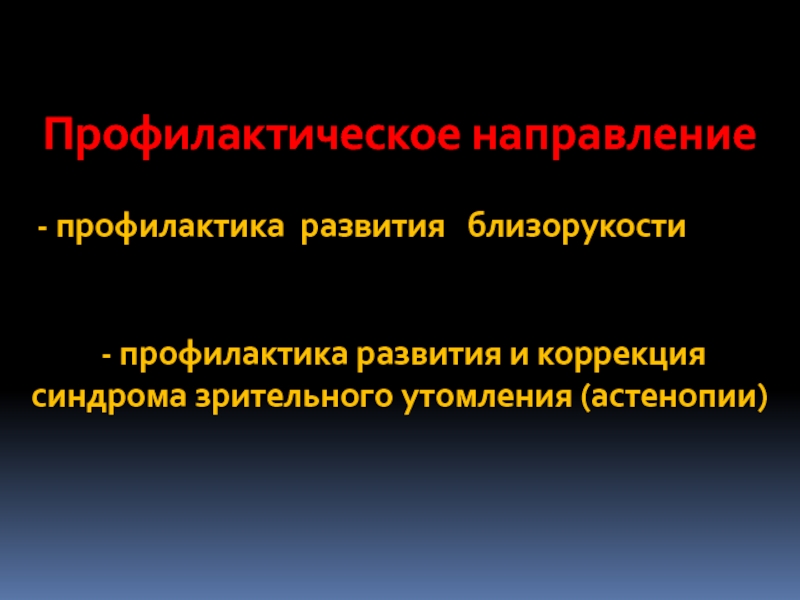 Профилактическое направление

- профилактика развития близорукости

- профилактика развития и коррекция синдрома зрительного утомления (астенопии)